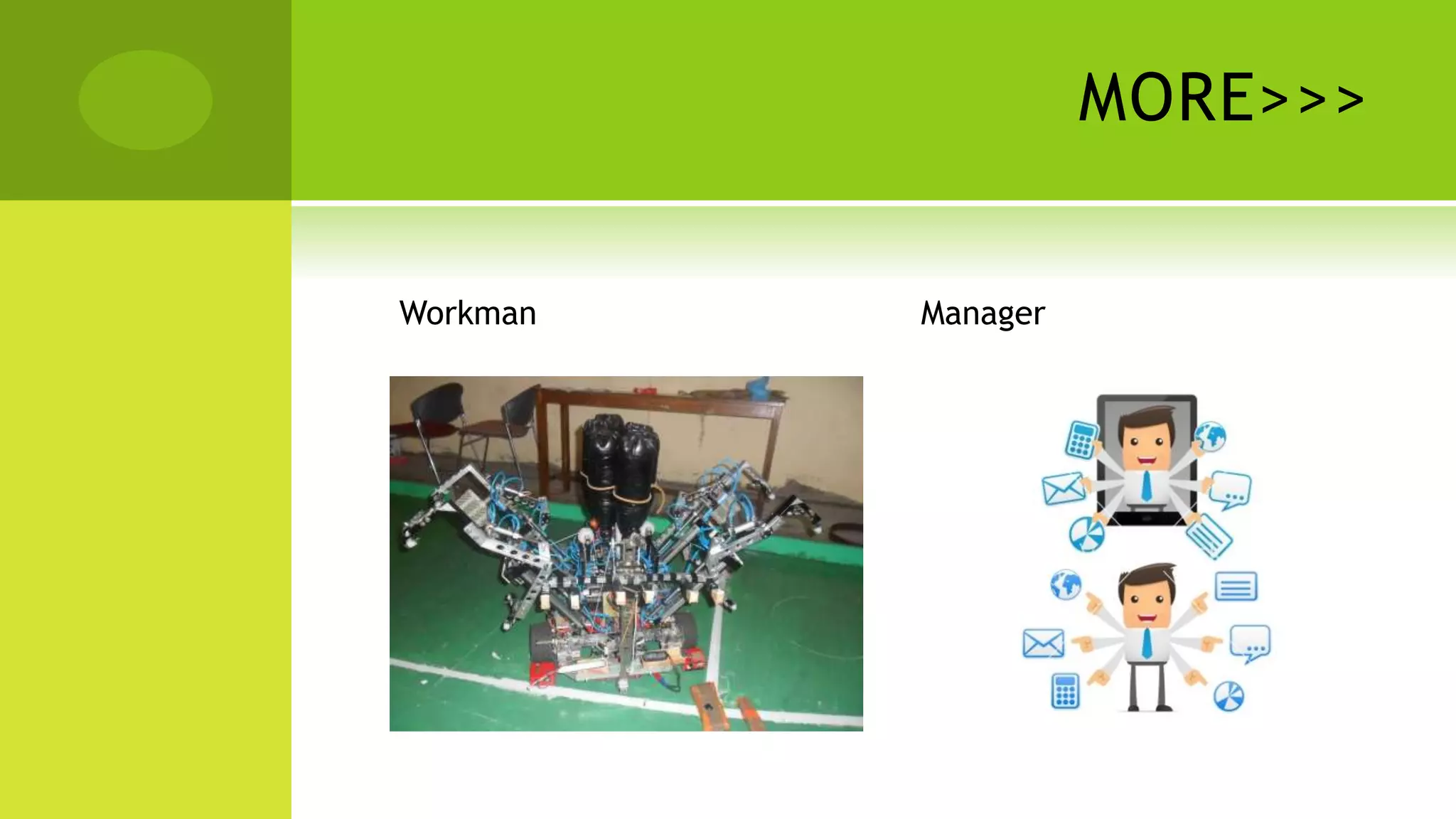 MORE>>>

Workman

Manager